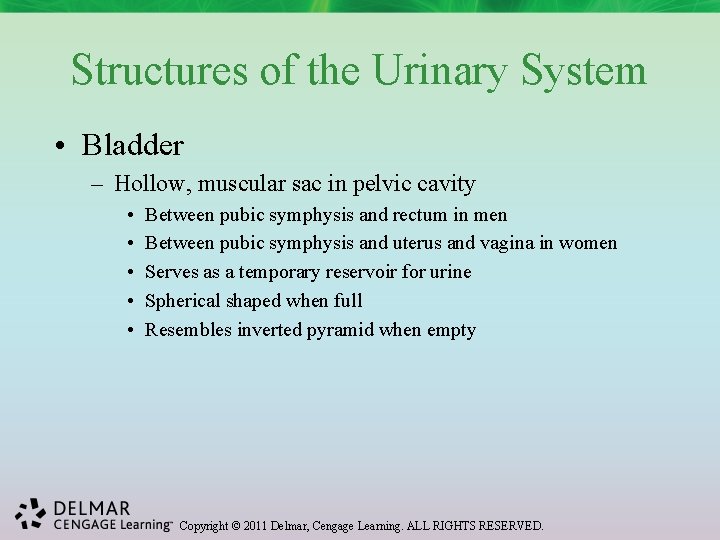 Structures of the Urinary System

• Bladder
– Hollow, muscular sac in pelvic cavity
• Between pubic symphysis and rectum in men
• Between pubic symphysis and uterus and vagina in women
• Serves as a temporary reservoir for urine
• Spherical shaped when full
• Resembles inverted pyramid when empty

DELMAR CENGAGE Learning™ Copyright © 2011 Delmar, Cengage Learning. ALL RIGHTS RESERVED.